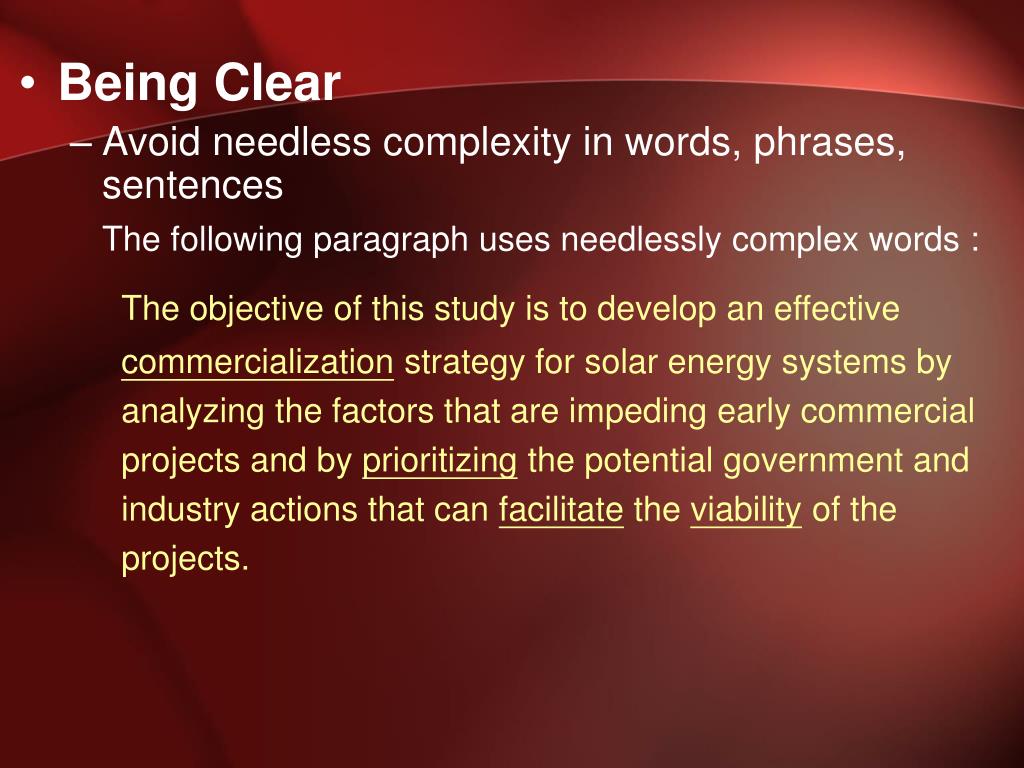 • Being Clear

– Avoid needless complexity in words, phrases, sentences

The following paragraph uses needlessly complex words :

The objective of this study is to develop an effective commercialization strategy for solar energy systems by analyzing the factors that are impeding early commercial projects and by prioritizing the potential government and industry actions that can facilitate the viability of the projects.